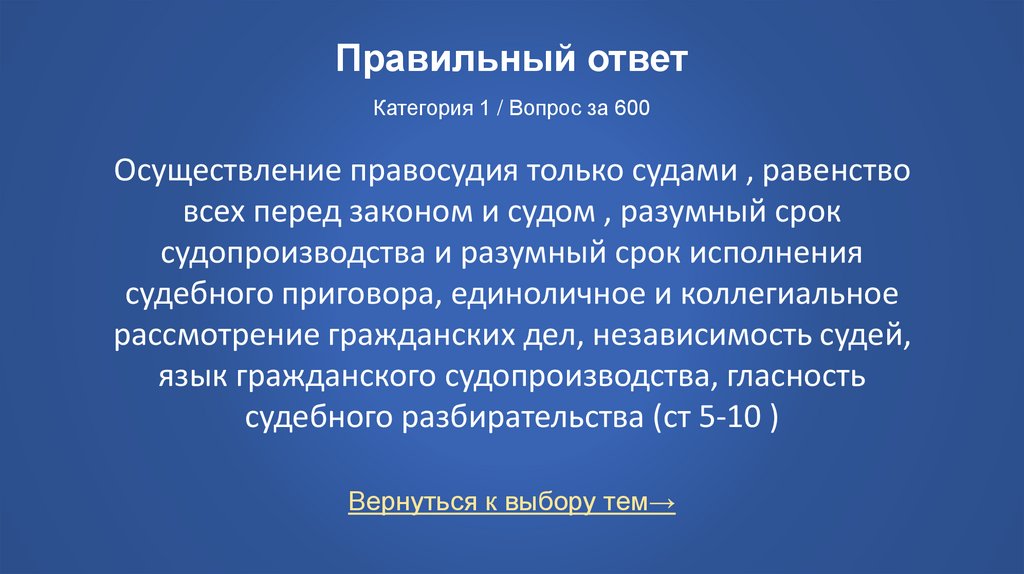 Правильный ответ

Категория 1 / Вопрос за 600

Осуществление правосудия только судами , равенство всех перед законом и судом , разумный срок судопроизводства и разумный срок исполнения судебного приговора, единоличное и коллегиальное рассмотрение гражданских дел, независимость судей, язык гражданского судопроизводства, гласность судебного разбирательства (ст 5-10 )

Вернуться к выбору тем→